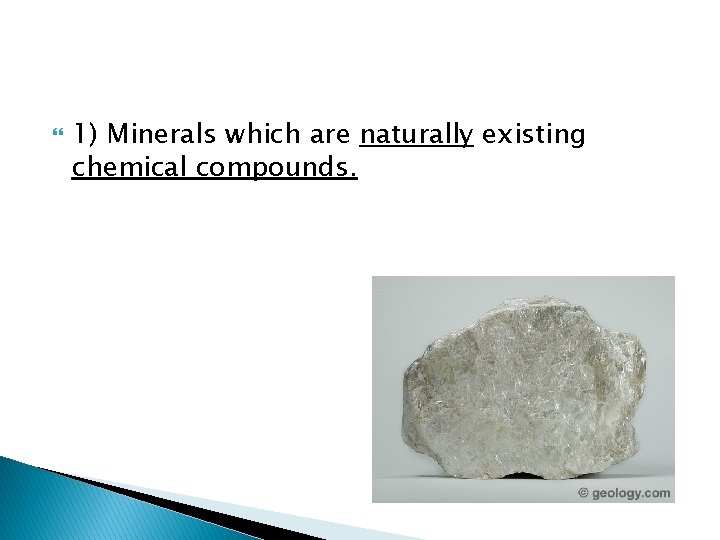 1) Minerals which are naturally existing chemical compounds.

© geology.com